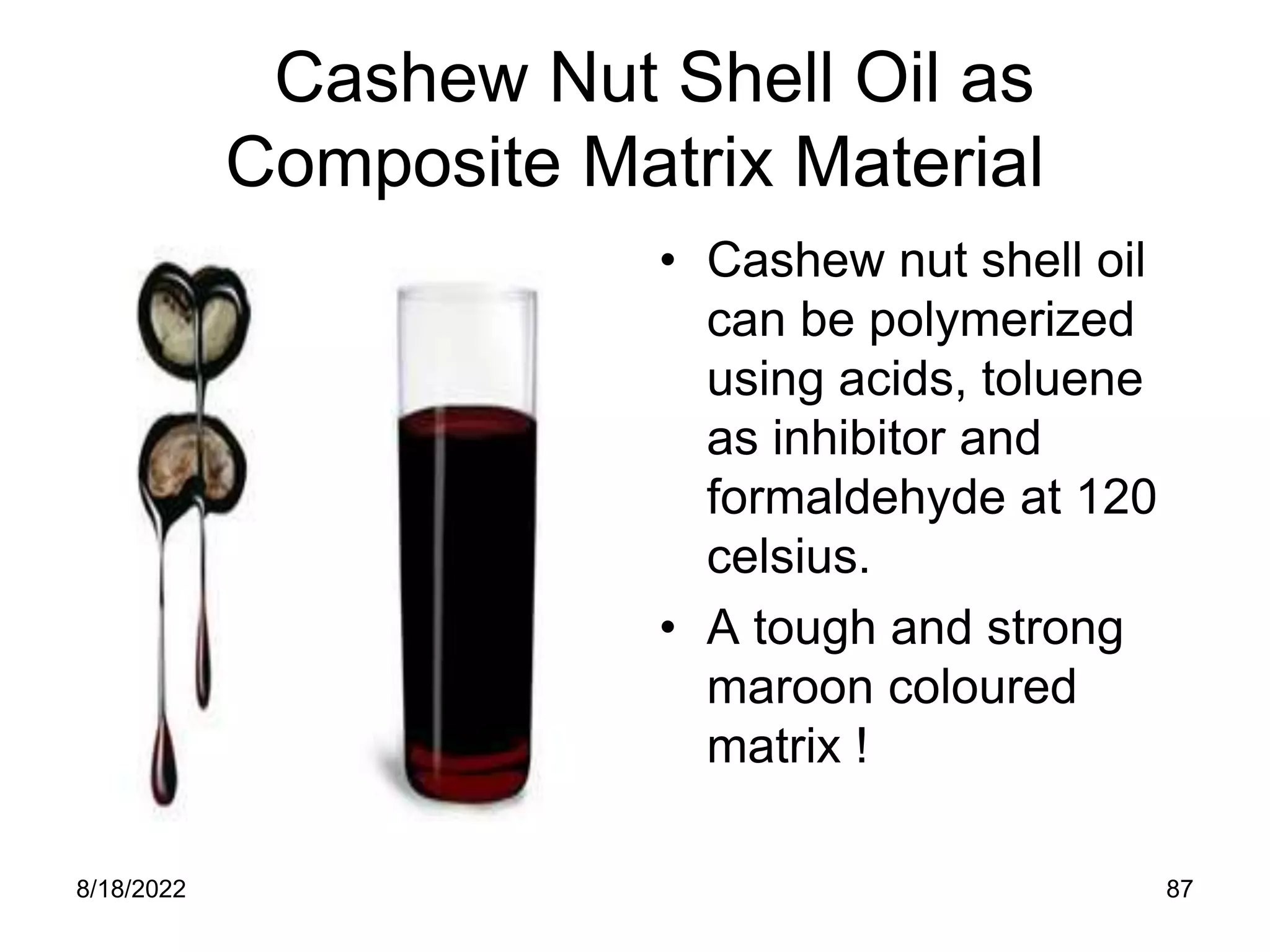 Cashew Nut Shell Oil as Composite Matrix Material

• Cashew nut shell oil can be polymerized using acids, toluene as inhibitor and formaldehyde at 120 celsius.
• A tough and strong maroon coloured matrix !

8/18/2022

87